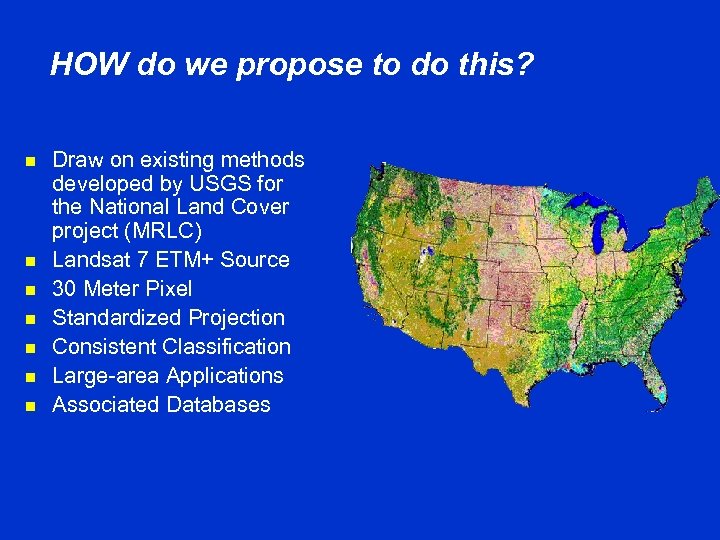 HOW do we propose to do this?

- Draw on existing methods developed by USGS for the National Land Cover project (MRLC)
- Landsat 7 ETM+ Source
- 30 Meter Pixel
- Standardized Projection
- Consistent Classification
- Large-area Applications
- Associated Databases